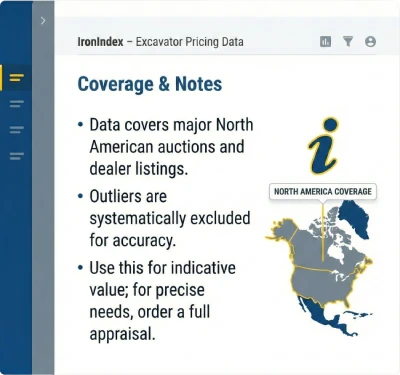 IronIndex – Excavator Pricing Data

Coverage & Notes

• Data covers major North American auctions and dealer listings.

• Outliers are systematically excluded for accuracy.

• Use this for indicative value; for precise needs, order a full appraisal.

i

NORTH AMERICA COVERAGE